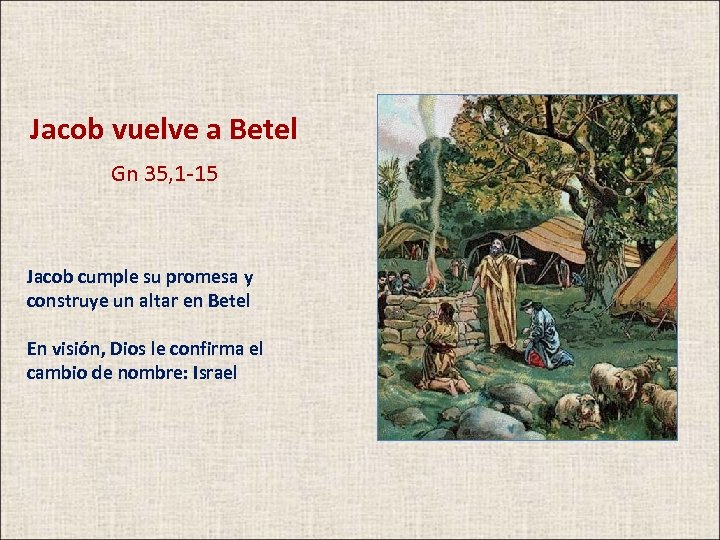 Jacob vuelve a Betel

Gn 35,1-15

Jacob cumple su promesa y construye un altar en Betel

En visión, Dios le confirma el cambio de nombre: Israel